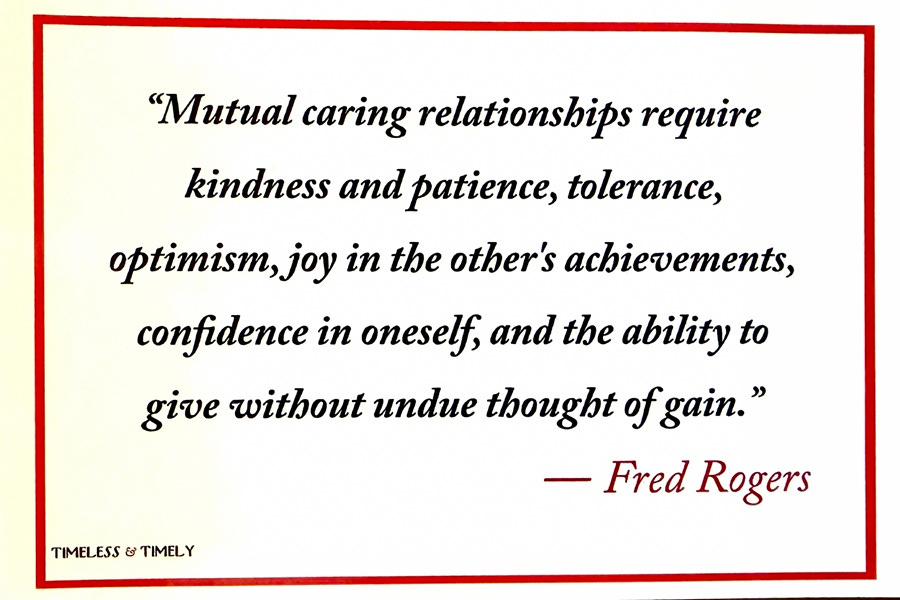 “Mutual caring relationships require kindness and patience, tolerance, optimism, joy in the other's achievements, confidence in oneself, and the ability to give without undue thought of gain.”

— Fred Rogers

TIMELESS & TIMELY